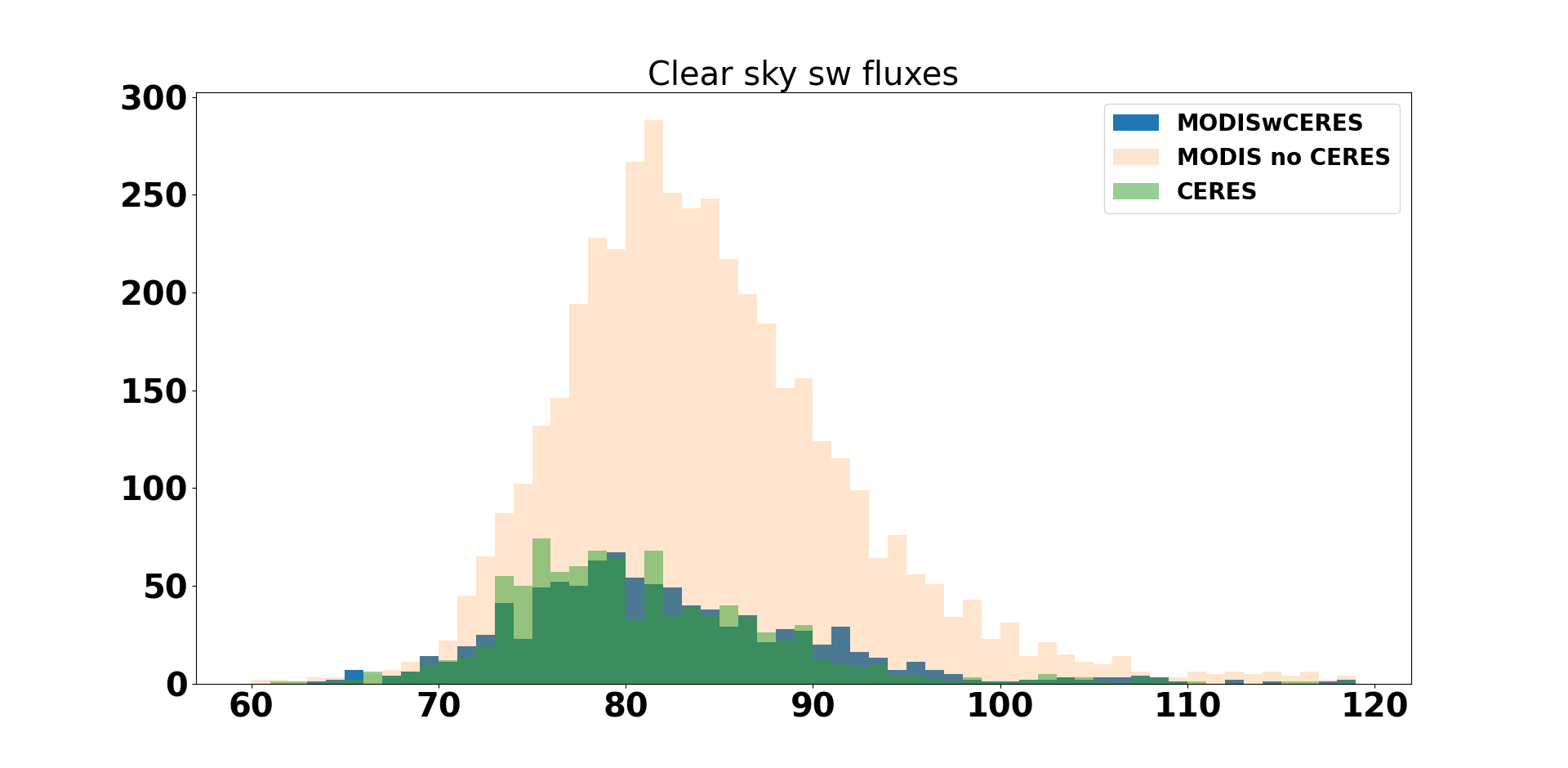 Clear sky sw fluxes

MODISwCERES
MODIS no CERES
CERES

300
250
200
150
100
50
0

60
70
80
90
100
110
120